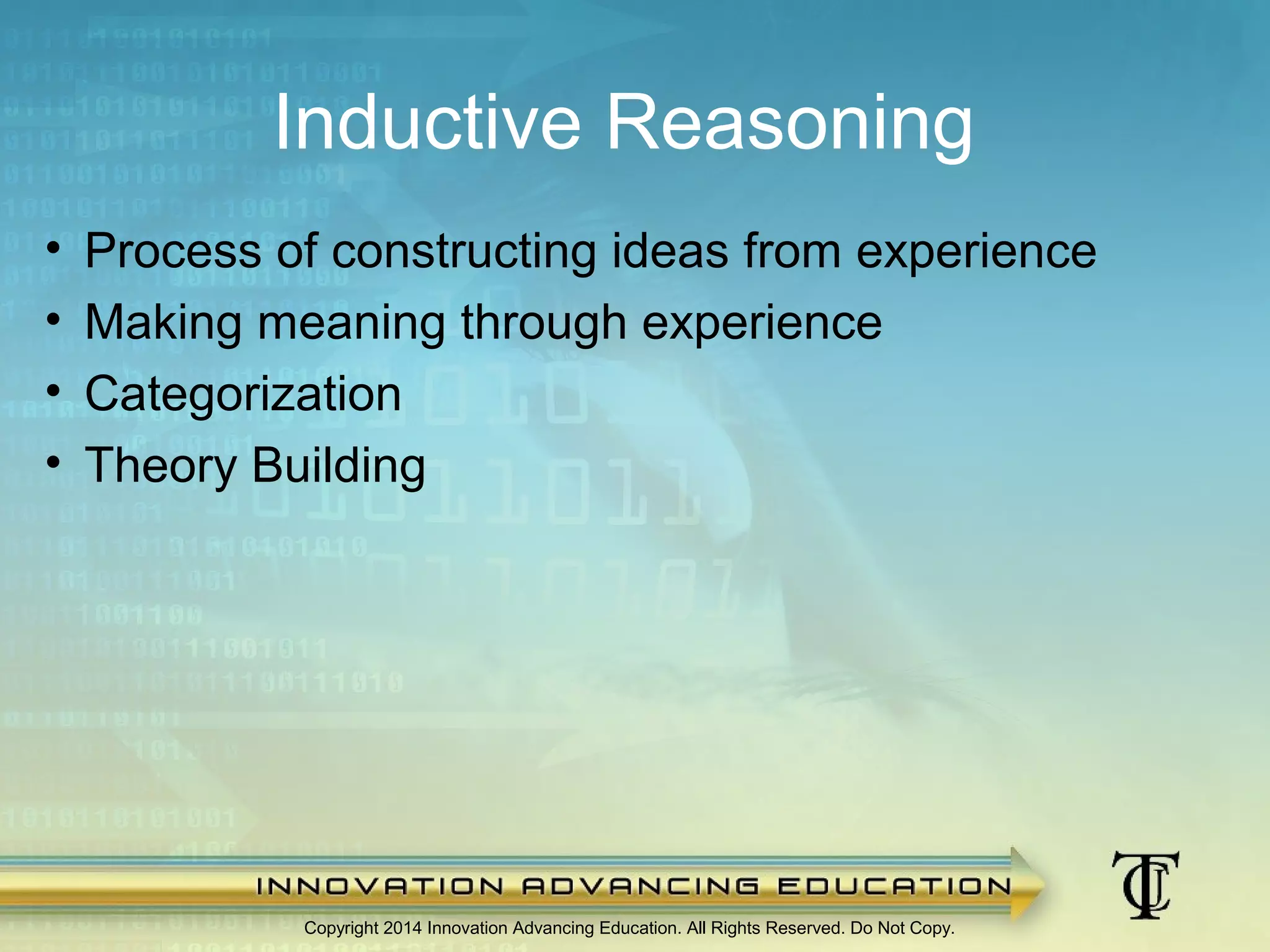 Inductive Reasoning

• Process of constructing ideas from experience
• Making meaning through experience
• Categorization
• Theory Building

INNOVATION ADVANCING EDUCATION

TC

Copyright 2014 Innovation Advancing Education. All Rights Reserved. Do Not Copy.